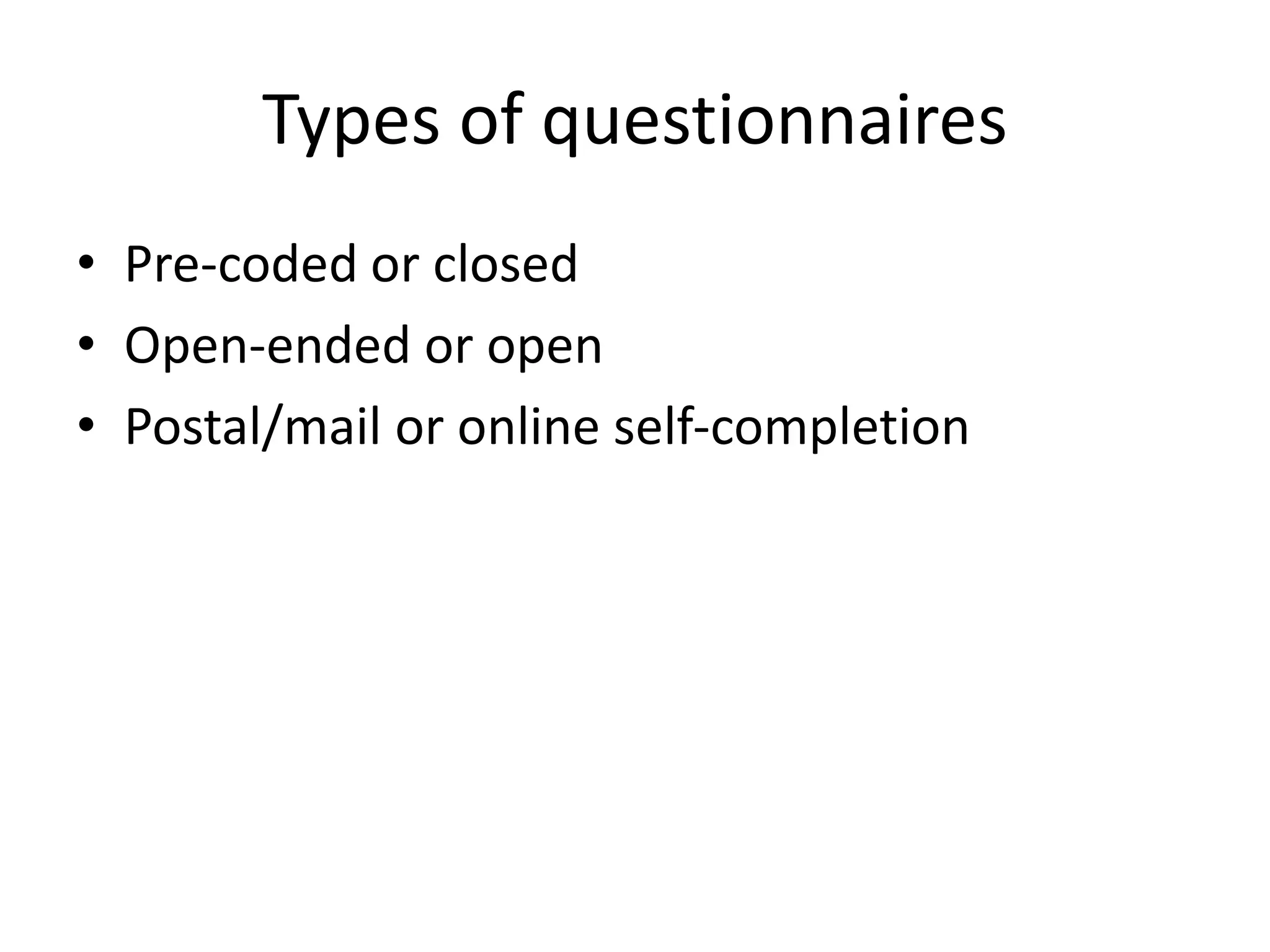 Types of questionnaires

• Pre-coded or closed
• Open-ended or open
• Postal/mail or online self-completion